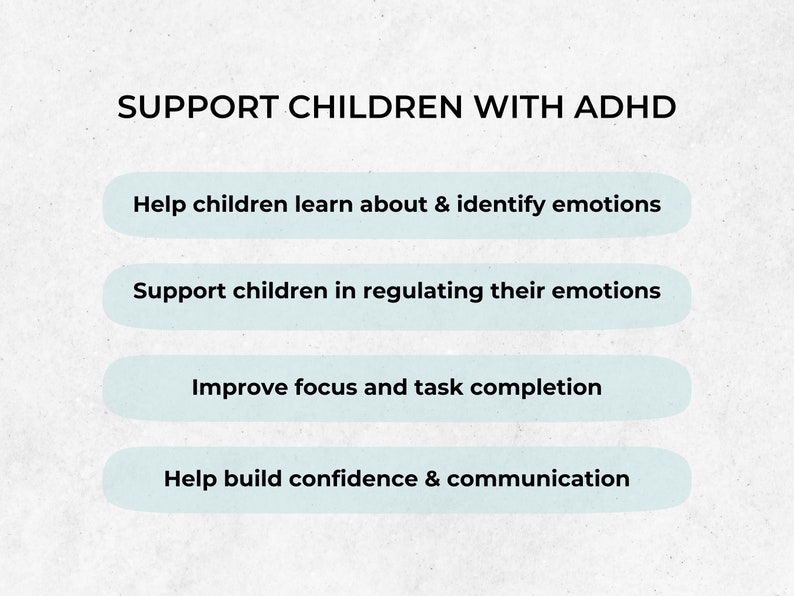 SUPPORT CHILDREN WITH ADHD

Help children learn about & identify emotions

Support children in regulating their emotions

Improve focus and task completion

Help build confidence & communication